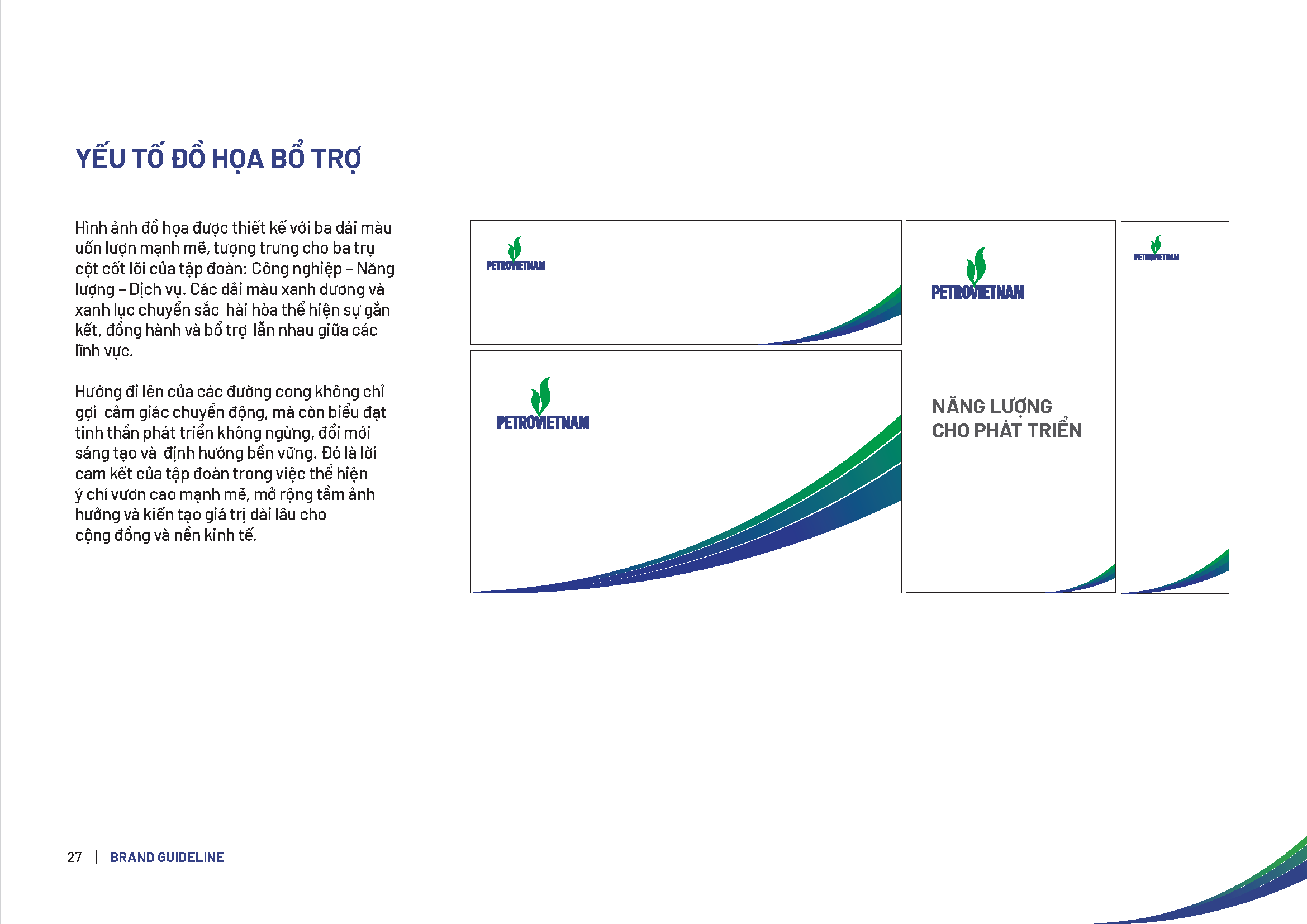 YẾU TỐ ĐỒ HỌA BỔ TRỢ

Hình ảnh đồ họa được thiết kế với ba dải màu uốn lượn mạnh mẽ, tượng trưng cho ba trụ cột cốt lõi của tập đoàn: Công nghiệp – Năng lượng – Dịch vụ. Các dải màu xanh dương và xanh lục chuyển sắc hài hòa thể hiện sự gắn kết, đồng hành và bổ trợ lẫn nhau giữa các lĩnh vực.

Hướng đi lên của các đường cong không chỉ gợi cảm giác chuyển động, mà còn biểu đạt tinh thần phát triển không ngừng, đổi mới sáng tạo và định hướng bền vững. Đó là lời cam kết của tập đoàn trong việc thể hiện ý chí vươn cao mạnh mẽ, mở rộng tầm ảnh hưởng và kiến tạo giá trị dài lâu cho cộng đồng và nền kinh tế.

PETROVIETNAM

PETROVIETNAM

PETROVIETNAM

NĂNG LƯỢNG
CHO PHÁT TRIỂN

PETROVIETNAM

27 | BRAND GUIDELINE